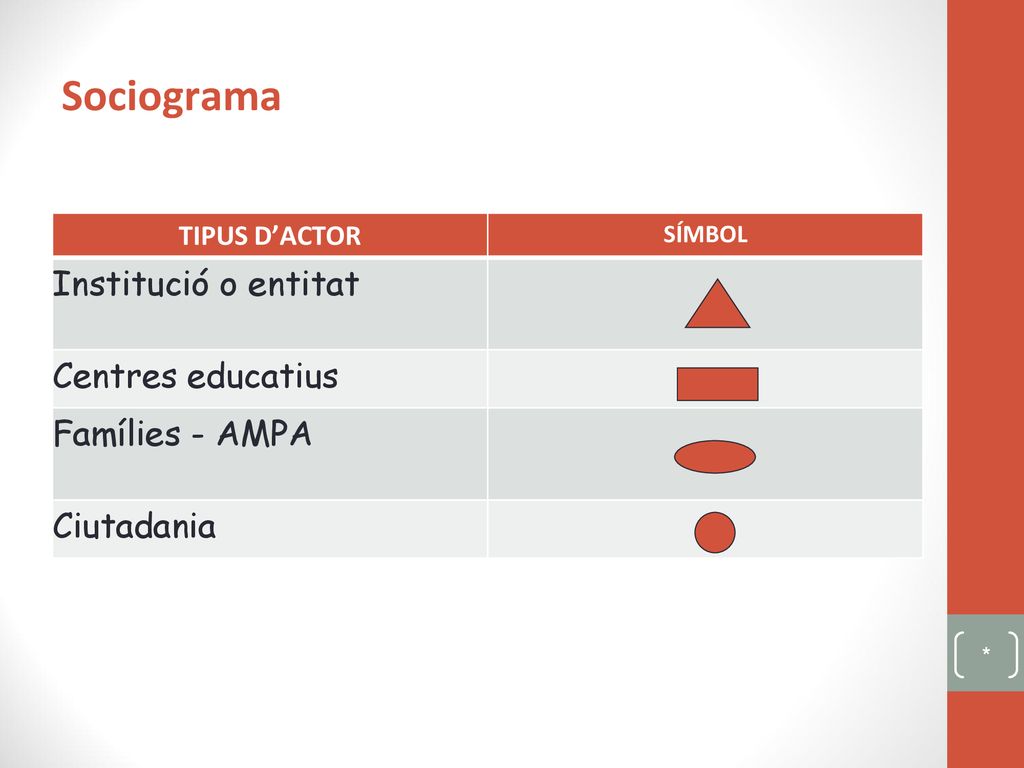 Sociograma

| TIPUS D’ACTOR | SÍMBOL |
|---|---|
| Institució o entitat | |
| Centres educatius | |
| Famílies - AMPA | |
| Ciutadania | |

*